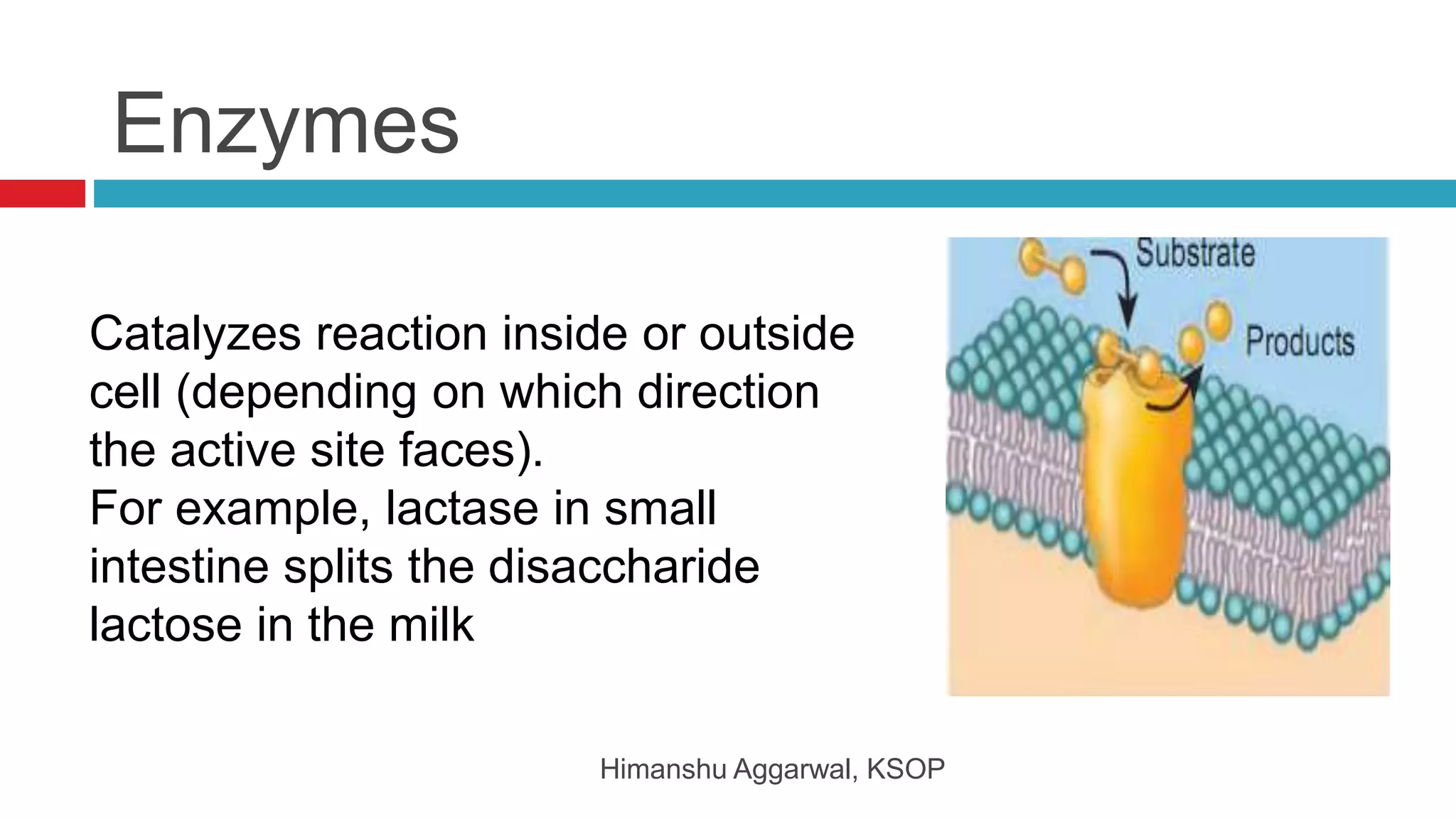 Enzymes

Catalyzes reaction inside or outside cell (depending on which direction the active site faces).
For example, lactase in small intestine splits the disaccharide lactose in the milk

Substrate

Products

Himanshu Aggarwal, KSOP